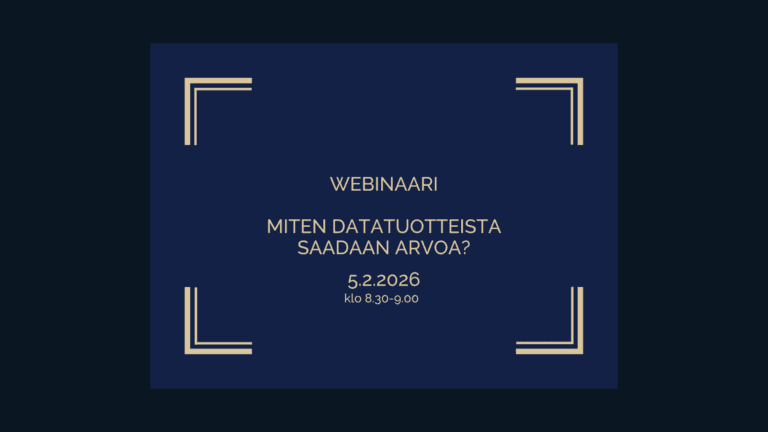 WEBINAARI

MITEN DATATUOTTEISTA SAADAAN ARVOA?

5.2.2026
klo 8.30-9.00